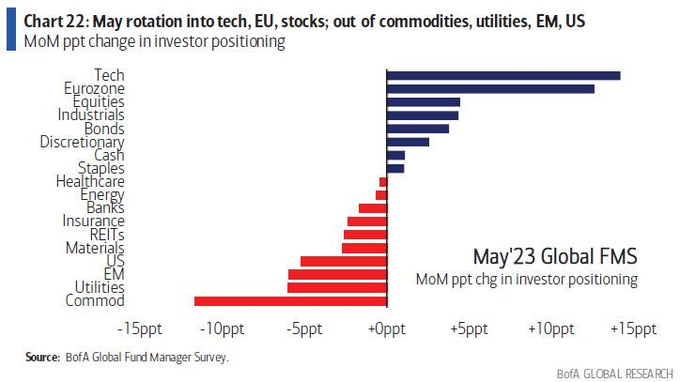 Chart 22: May rotation into tech, EU, stocks; out of commodities, utilities, EM, US
MoM ppt change in investor positioning

Tech
Eurozone
Equities
Industrials
Bonds
Discretionary
Cash
Staples
Healthcare
Energy
Banks
Insurance
REITs
Materials
US
EM
Utilities
Commod

May'23 Global FMS
MoM ppt chg in investor positioning

-15ppt -10ppt -5ppt +0ppt +5ppt +10ppt +15ppt

Source: BofA Global Fund Manager Survey.

BofA GLOBAL RESEARCH